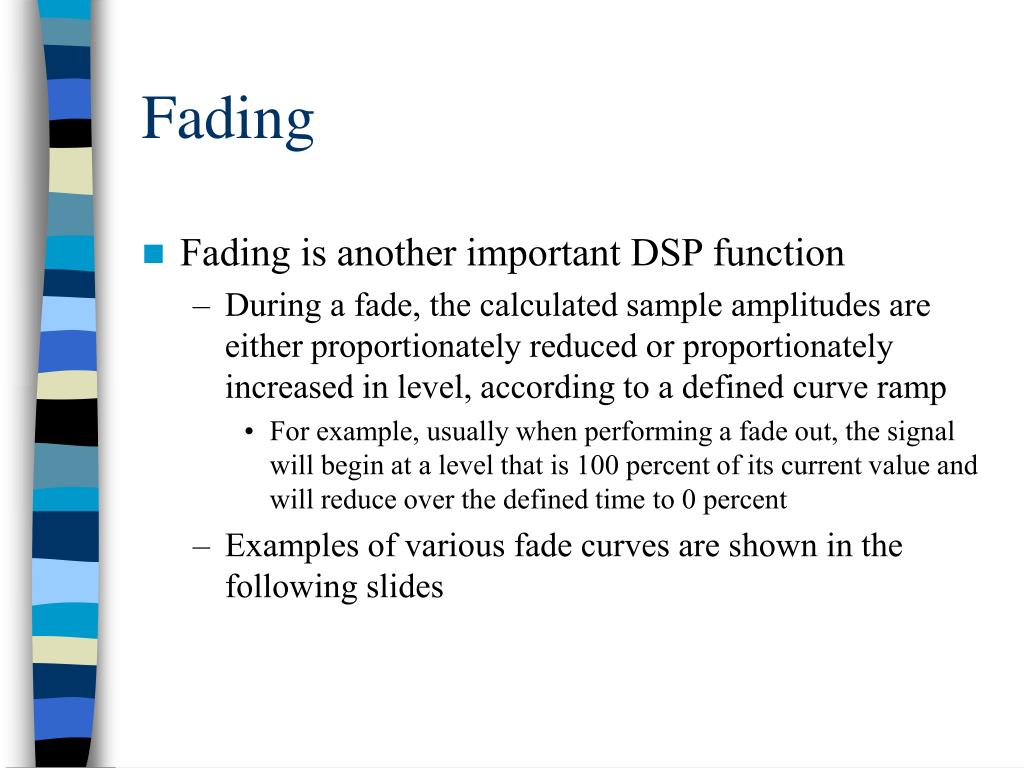 Fading

Fading is another important DSP function

– During a fade, the calculated sample amplitudes are either proportionately reduced or proportionately increased in level, according to a defined curve ramp

• For example, usually when performing a fade out, the signal will begin at a level that is 100 percent of its current value and will reduce over the defined time to 0 percent

– Examples of various fade curves are shown in the following slides